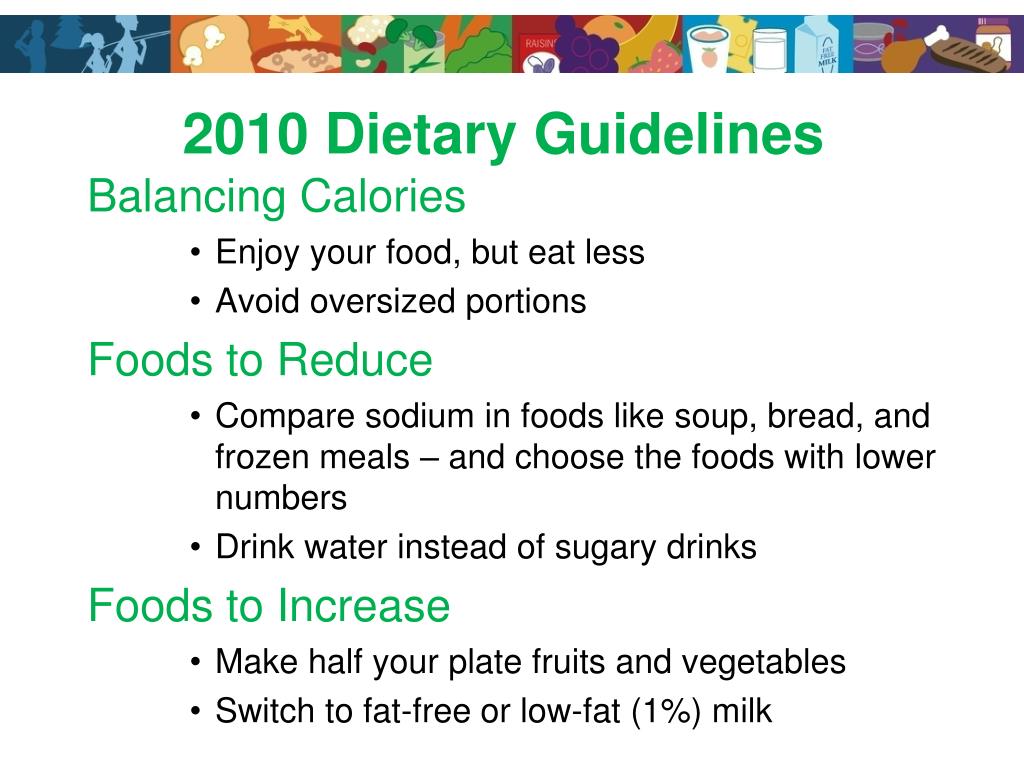 RAISINS

FAT FREE MILK

2010 Dietary Guidelines

Balancing Calories

• Enjoy your food, but eat less
• Avoid oversized portions

Foods to Reduce

• Compare sodium in foods like soup, bread, and frozen meals – and choose the foods with lower numbers
• Drink water instead of sugary drinks

Foods to Increase

• Make half your plate fruits and vegetables
• Switch to fat-free or low-fat (1%) milk